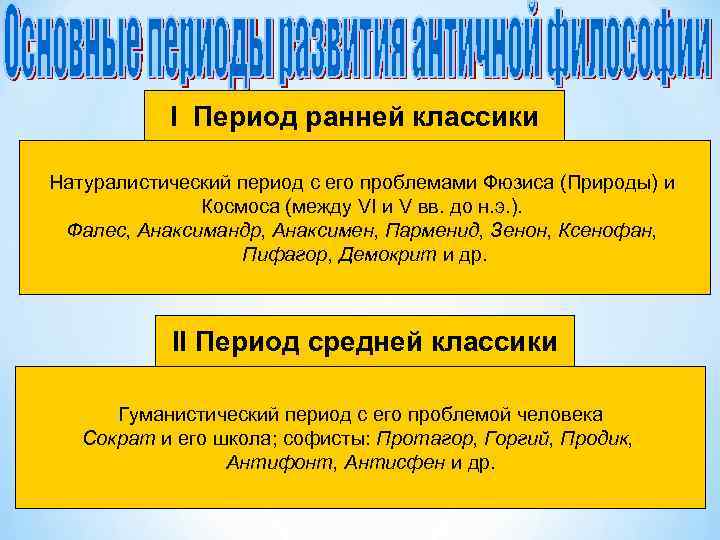 Основные периоды развития античной философии

I Период ранней классики

Натуралистический период с его проблемами Фюзиса (Природы) и Космоса (между VI и V вв. до н.э.).
Фалес, Анаксимандр, Анаксимен, Парменид, Зенон, Ксенофан, Пифагор, Демокрит и др.

II Период средней классики

Гуманистический период с его проблемой человека
Сократ и его школа; софисты: Протагор, Горгий, Продик, Антифонт, Антисфен и др.